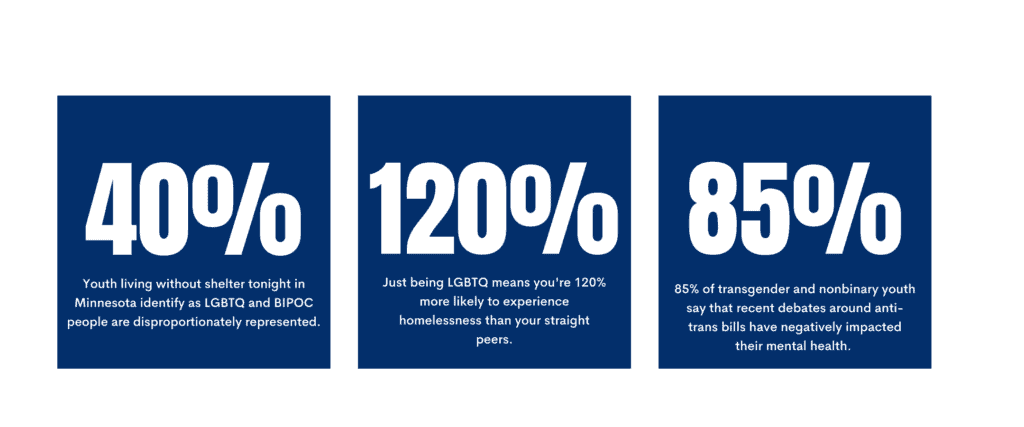 40%

Youth living without shelter tonight in Minnesota identify as LGBTQ and BIPOC people are disproportionately represented.

120%

Just being LGBTQ means you're 120% more likely to experience homelessness than your straight peers.

85%

85% of transgender and nonbinary youth say that recent debates around anti-trans bills have negatively impacted their mental health.